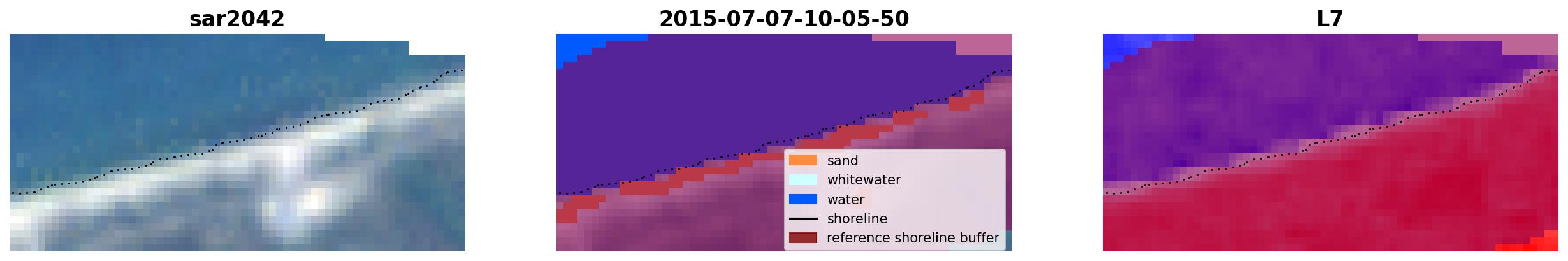 sar2042

2015-07-07-10-05-50

sand
whitewater
water
shoreline
reference shoreline buffer

L7